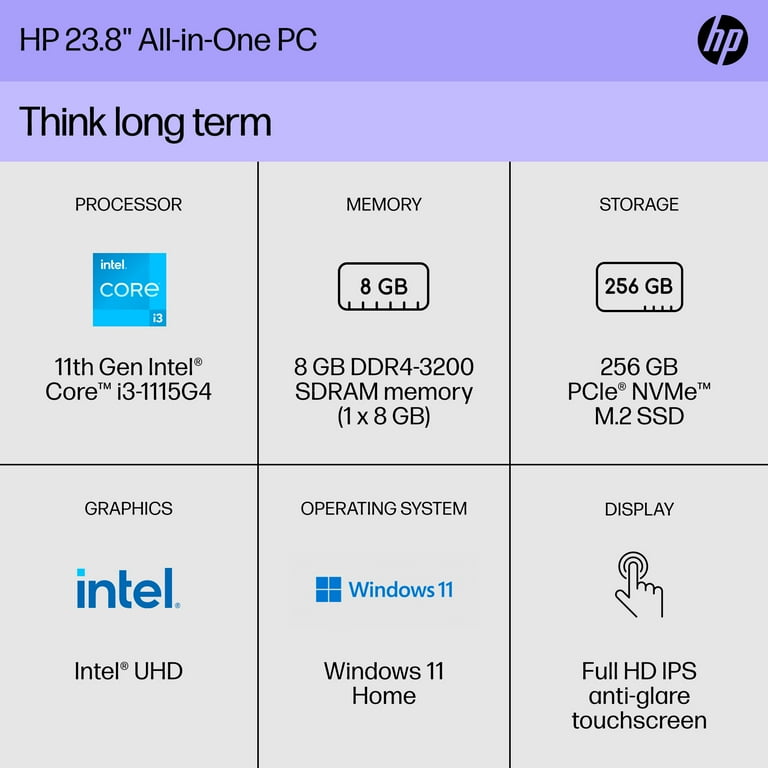 HP 23.8" All-in-One PC

hp

Think long term

PROCESSOR

intel.
CORE
i3

11th Gen Intel® Core™ i3-1115G4

MEMORY

8 GB

8 GB DDR4-3200 SDRAM memory (1 x 8 GB)

STORAGE

256 GB

256 GB PCIe® NVMe™ M.2 SSD

GRAPHICS

intel.

Intel® UHD

OPERATING SYSTEM

Windows 11

Windows 11 Home

DISPLAY

Full HD IPS anti-glare touchscreen